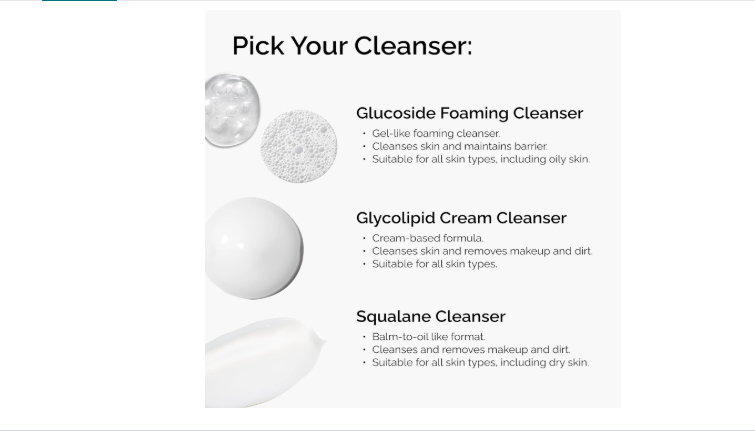 Pick Your Cleanser:

Glucoside Foaming Cleanser
• Gel-like foaming cleanser.
• Cleanses skin and maintains barrier.
• Suitable for all skin types, including oily skin.

Glycolipid Cream Cleanser
• Cream-based formula.
• Cleanses skin and removes makeup and dirt.
• Suitable for all skin types.

Squalane Cleanser
• Balm-to-oil like format.
• Cleanses and removes makeup and dirt.
• Suitable for all skin types, including dry skin.